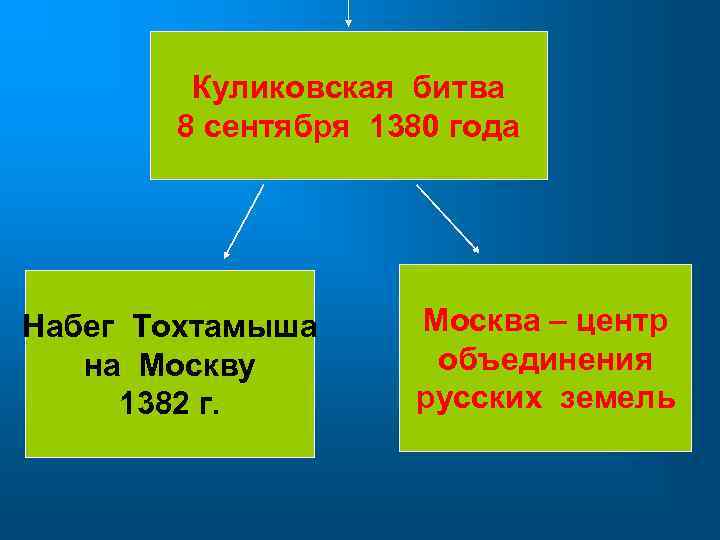 Куликовская битва
8 сентября 1380 года

Набег Тохтамыша
на Москву
1382 г.

Москва – центр
объединения
русских земель